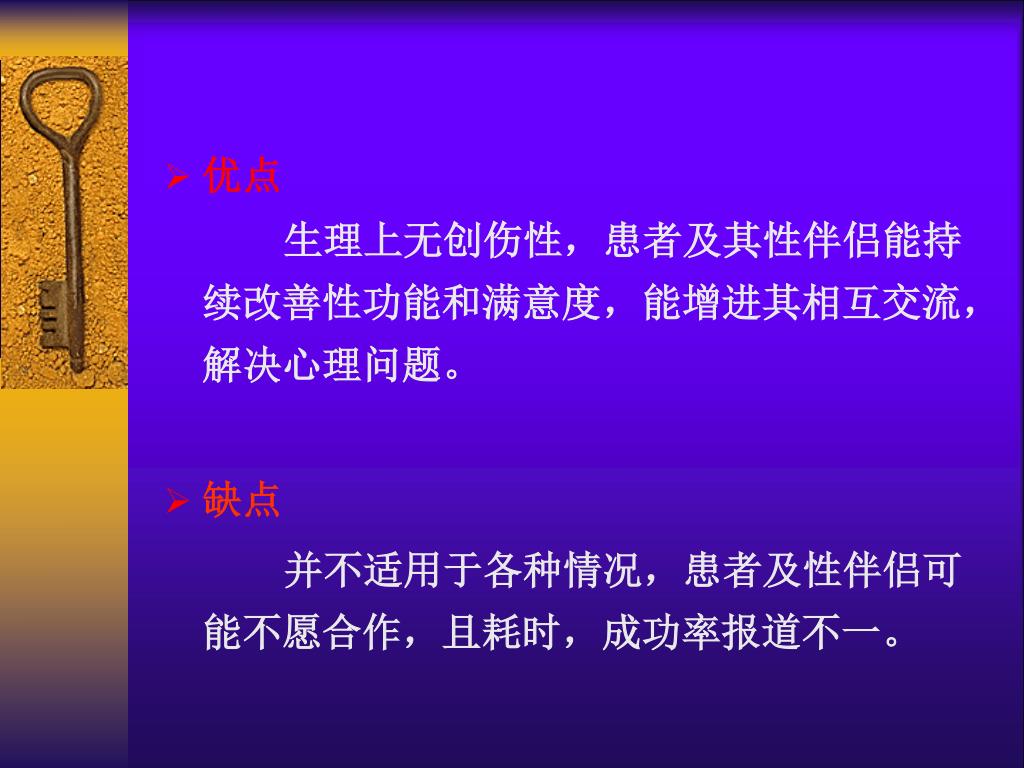 ➢ 优点

生理上无创伤性，患者及其性伴侣能持续改善性功能和满意度，能增进其相互交流，解决心理问题。

➢ 缺点

并不适用于各种情况，患者及性伴侣可能不愿合作，且耗时，成功率报道不一。